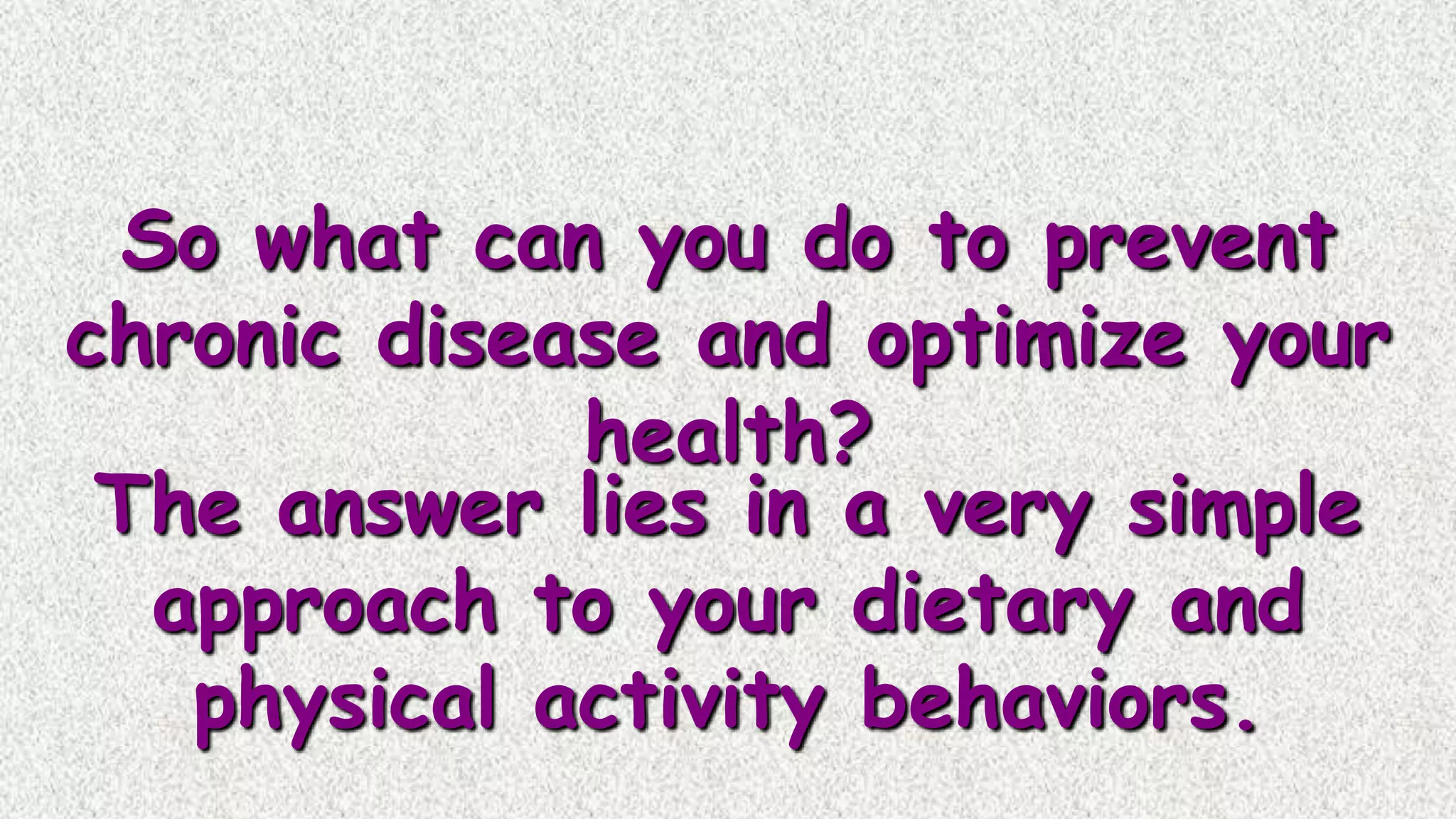 So what can you do to prevent chronic disease and optimize your health?
The answer lies in a very simple approach to your dietary and physical activity behaviors.